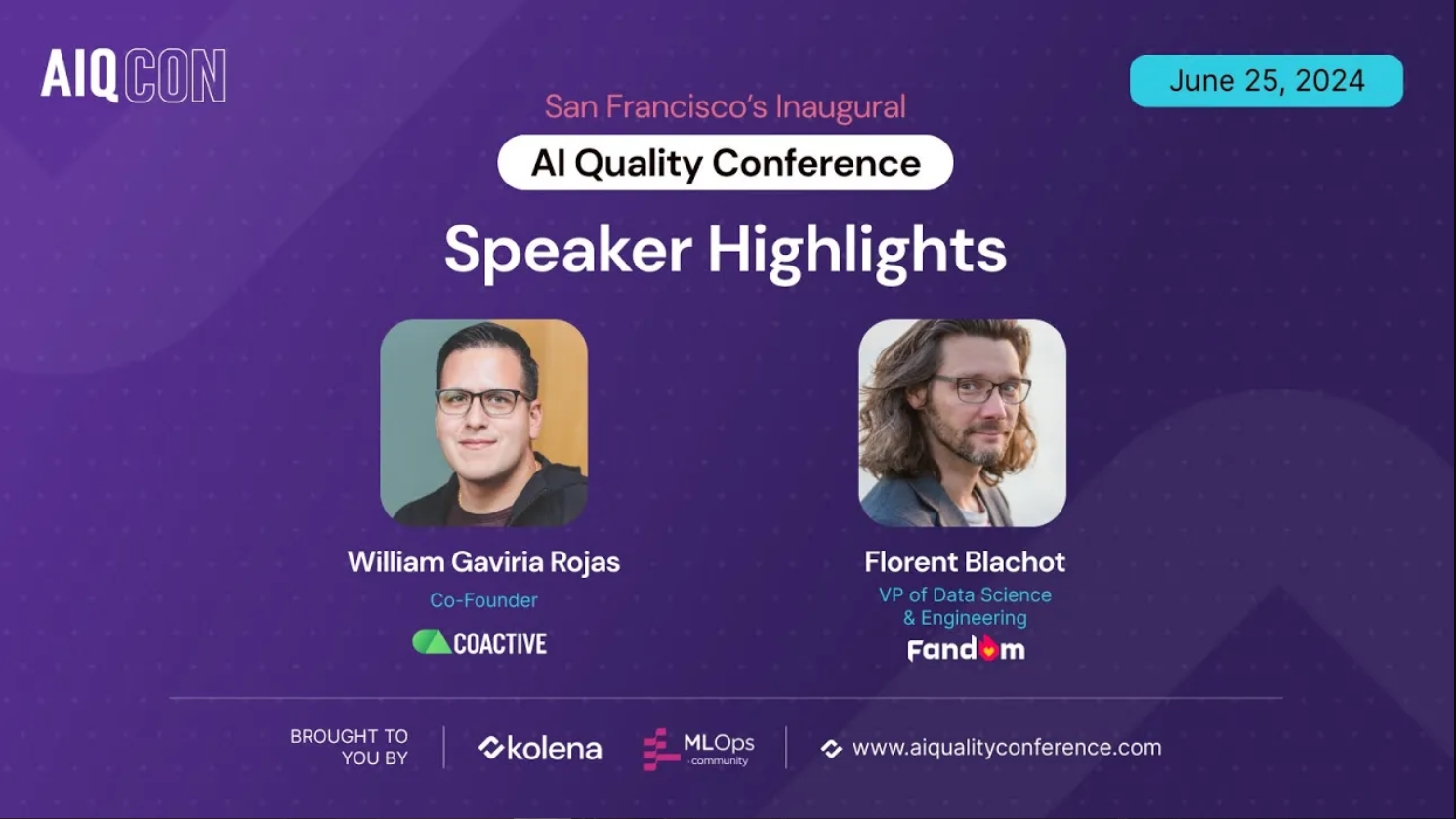 AIQ CON

June 25, 2024

San Francisco's Inaugural

AI Quality Conference

Speaker Highlights

William Gaviria Rojas
Co-Founder
COACTIVE

Florent Blachot
VP of Data Science & Engineering
Fandom

BROUGHT TO YOU BY

kolena

MLOps community

www.aiqualityconference.com